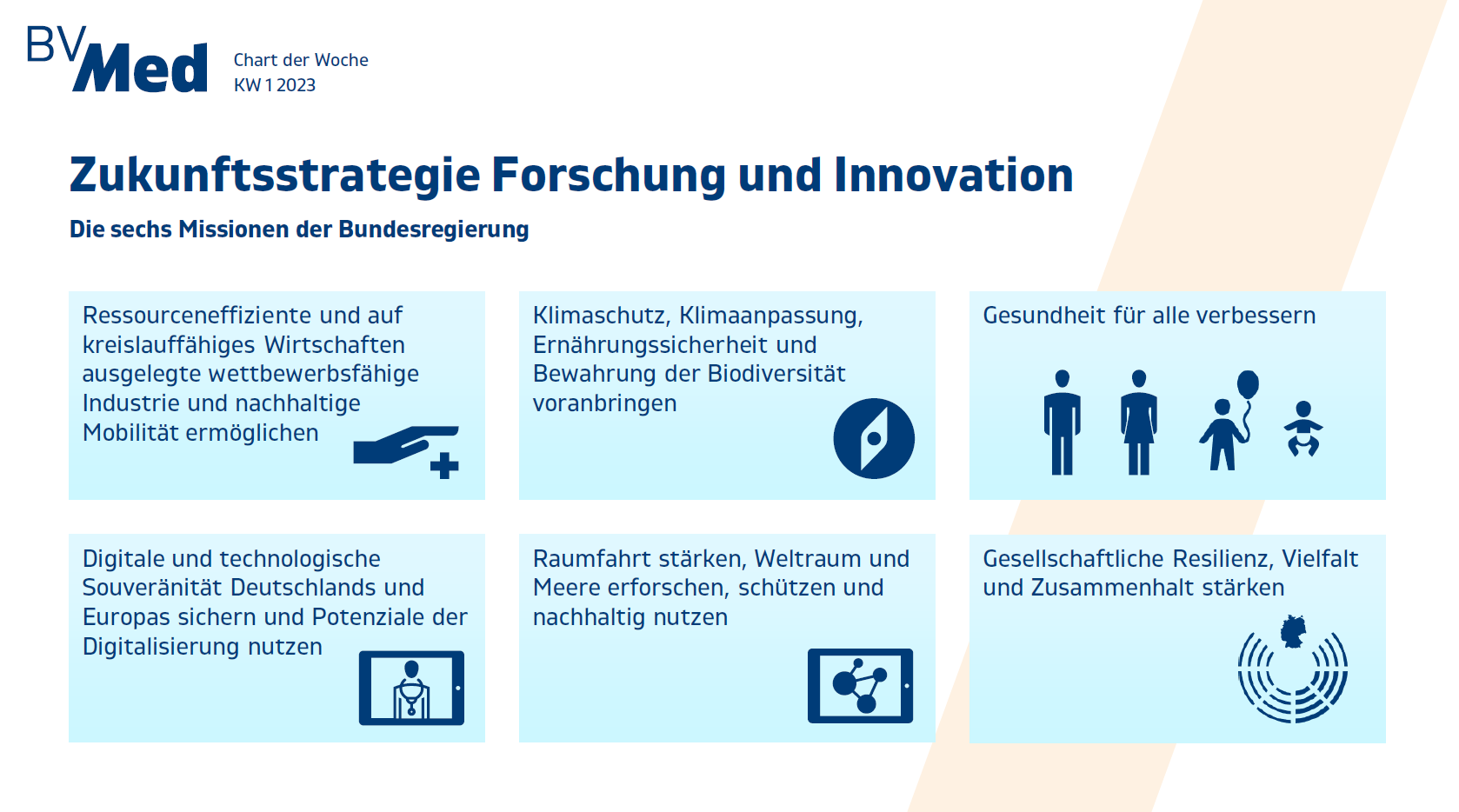 BVMed

Chart der Woche
KW 1 2023

Zukunftsstrategie Forschung und Innovation

Die sechs Missionen der Bundesregierung

Ressourceneffiziente und auf kreislauffähiges Wirtschaften ausgelegte wettbewerbsfähige Industrie und nachhaltige Mobilität ermöglichen

Klimaschutz, Klimaanpassung, Ernährungssicherheit und Bewahrung der Biodiversität voranbringen

Gesundheit für alle verbessern

Digitale und technologische Souveränität Deutschlands und Europas sichern und Potenziale der Digitalisierung nutzen

Raumfahrt stärken, Weltraum und Meere erforschen, schützen und nachhaltig nutzen

Gesellschaftliche Resilienz, Vielfalt und Zusammenhalt stärken